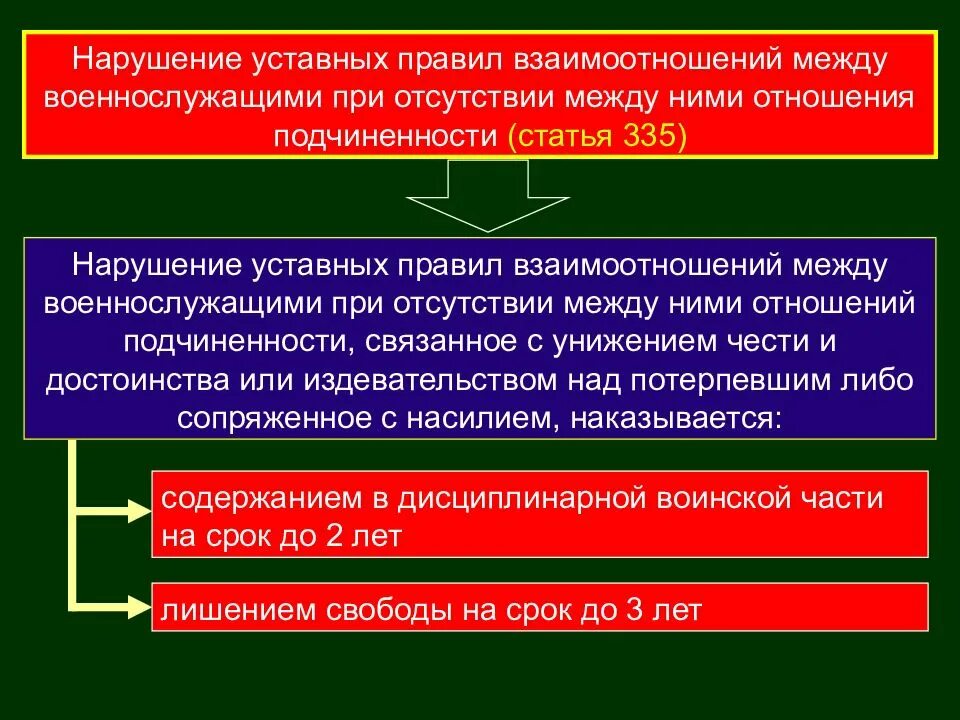 Нарушение уставных правил взаимоотношений между военнослужащими при отсутствии между ними отношения подчиненности (статья 335)

Нарушение уставных правил взаимоотношений между военнослужащими при отсутствии между ними отношений подчиненности, связанное с унижением чести и достоинства или издевательством над потерпевшим либо сопряженное с насилием, наказывается:

содержанием в дисциплинарной воинской части на срок до 2 лет

лишением свободы на срок до 3 лет